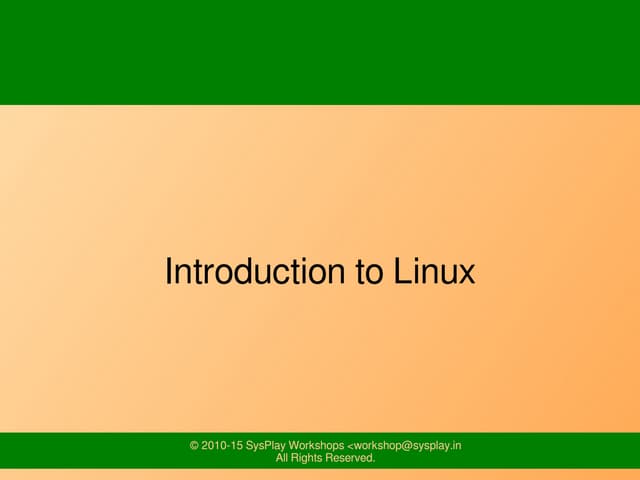 Introduction to Linux

© 2010-15 SysPlay Workshops <workshop@sysplay.in
All Rights Reserved.